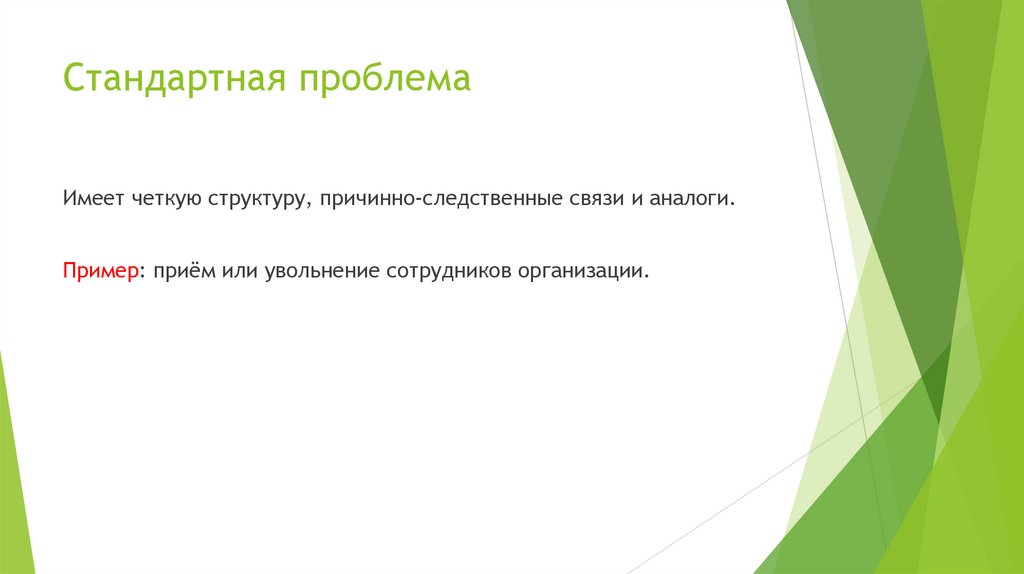 Стандартная проблема

Имеет четкую структуру, причинно-следственные связи и аналоги.

Пример: приём или увольнение сотрудников организации.